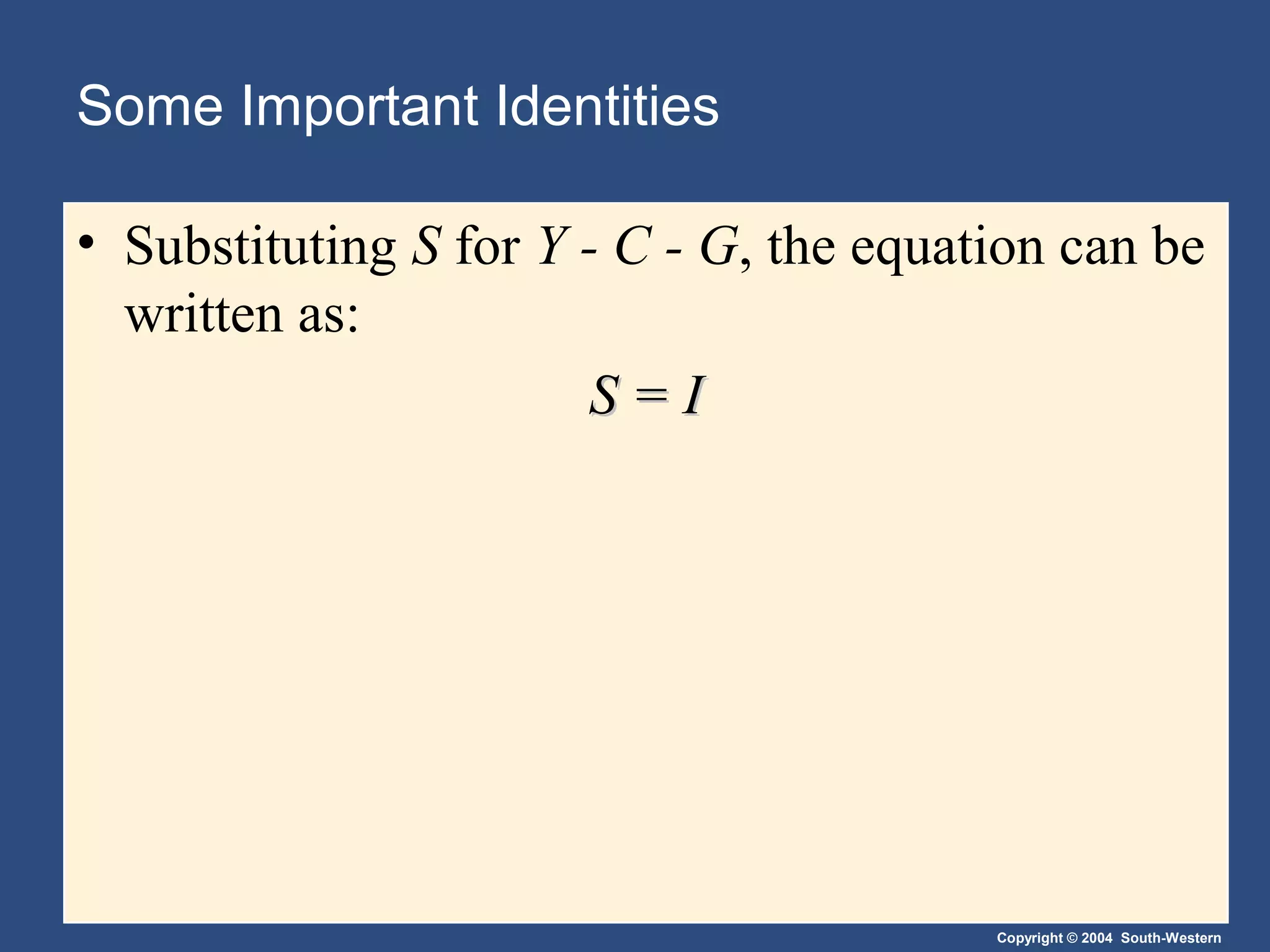 Some Important Identities

• Substituting $S$ for $Y - C - G$, the equation can be written as:

$S = I$

Copyright © 2004 South-Western